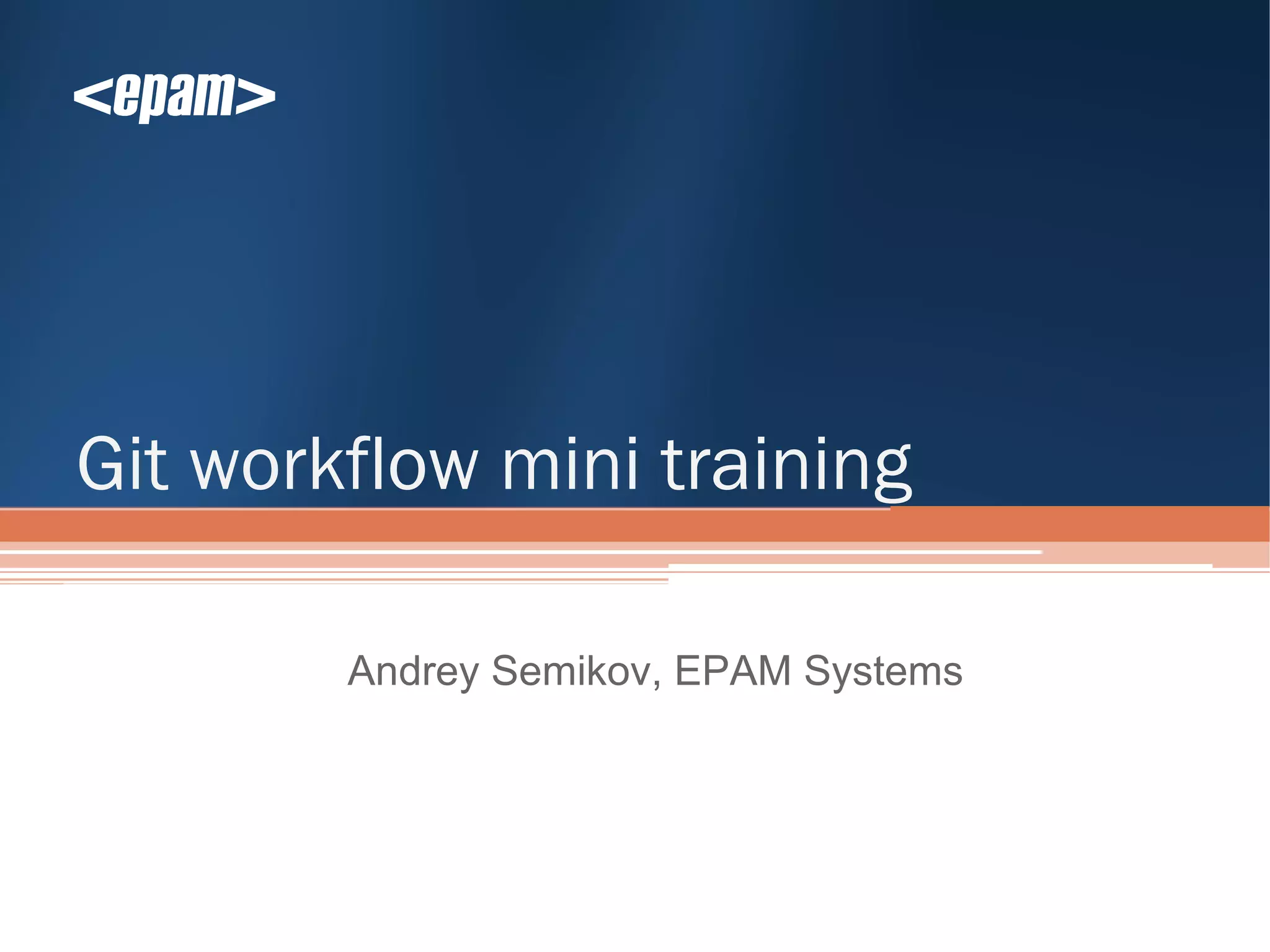 <epam>

Git workflow mini training

Andrey Semikov, EPAM Systems